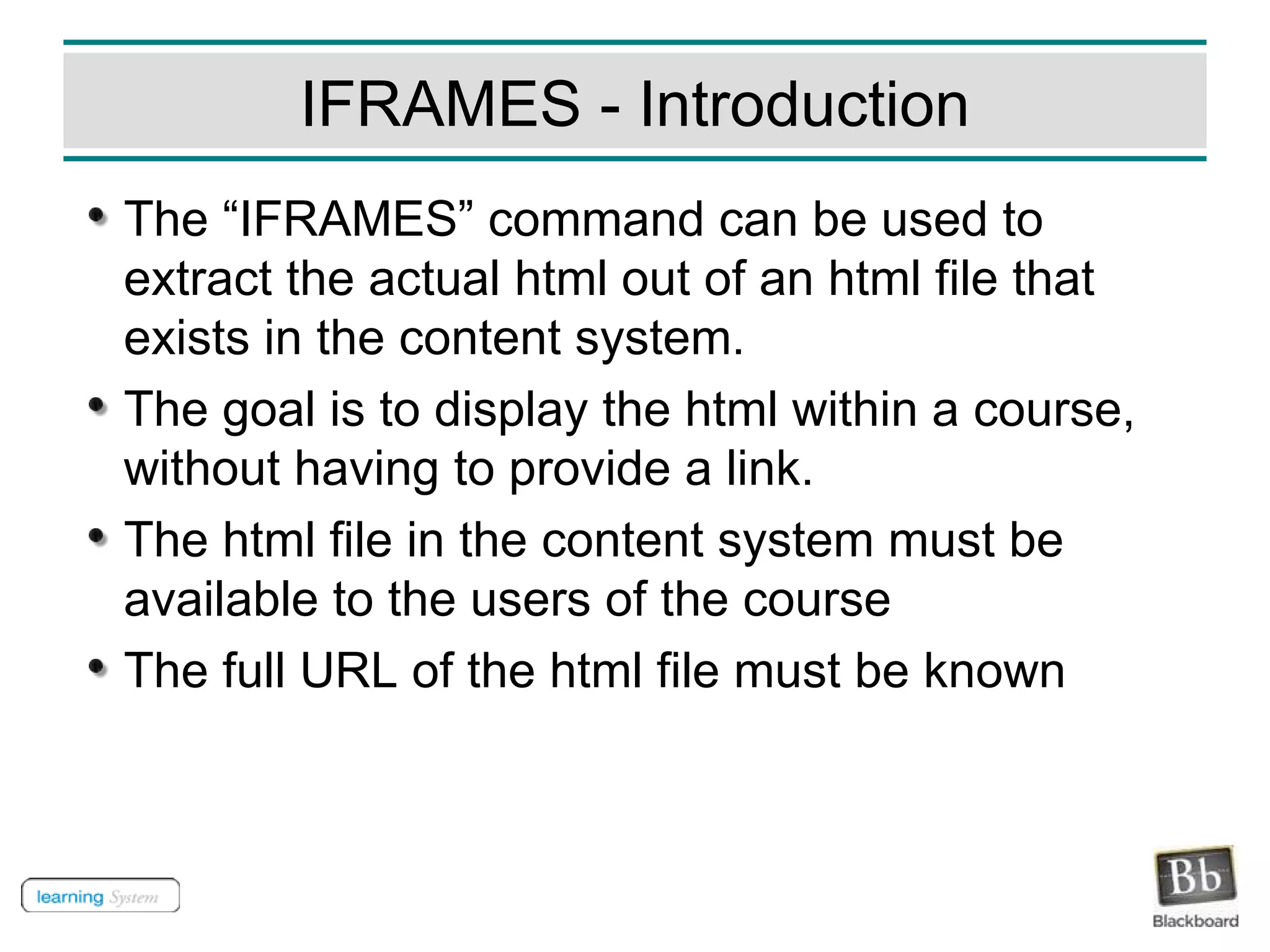 IFRAMES - Introduction

• The “IFRAMES” command can be used to extract the actual html out of an html file that exists in the content system.
• The goal is to display the html within a course, without having to provide a link.
• The html file in the content system must be available to the users of the course
• The full URL of the html file must be known

learning System

Bb
Blackboard